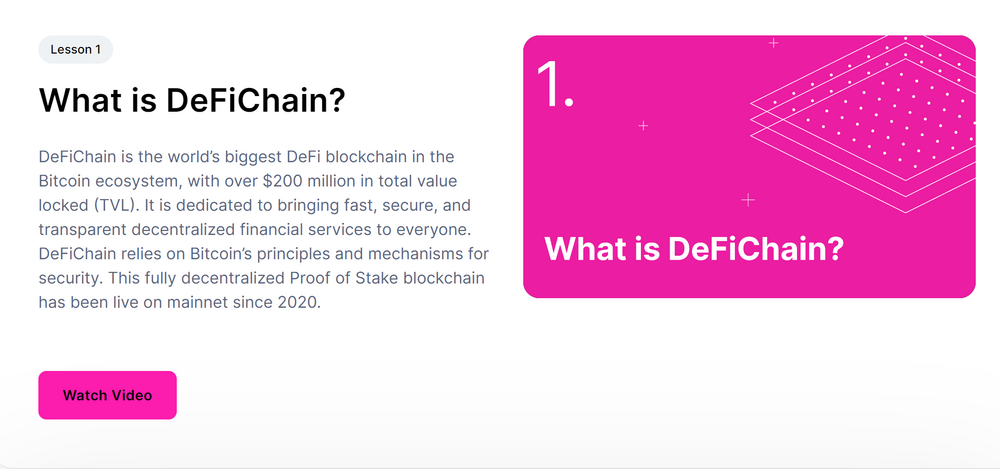 Lesson 1

What is DeFiChain?

DeFiChain is the world's biggest DeFi blockchain in the Bitcoin ecosystem, with over \$200 million in total value locked (TVL). It is dedicated to bringing fast, secure, and transparent decentralized financial services to everyone. DeFiChain relies on Bitcoin's principles and mechanisms for security. This fully decentralized Proof of Stake blockchain has been live on mainnet since 2020.

Watch Video

1.

What is DeFiChain?